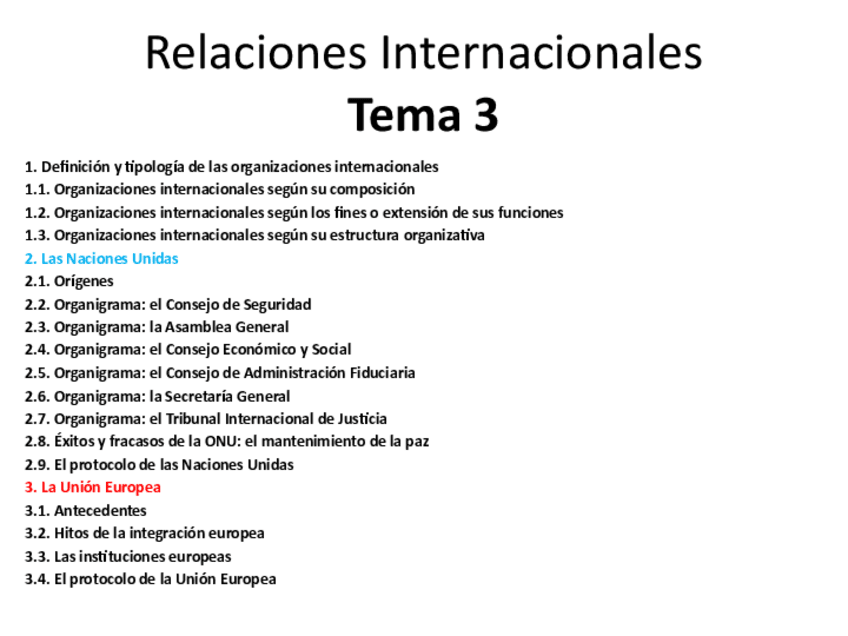 Relaciones Internacionales
Tema 3

1. Definición y tipología de las organizaciones internacionales
1.1. Organizaciones internacionales según su composición
1.2. Organizaciones internacionales según los fines o extensión de sus funciones
1.3. Organizaciones internacionales según su estructura organizativa
2. Las Naciones Unidas
2.1. Orígenes
2.2. Organigrama: el Consejo de Seguridad
2.3. Organigrama: la Asamblea General
2.4. Organigrama: el Consejo Económico y Social
2.5. Organigrama: el Consejo de Administración Fiduciaria
2.6. Organigrama: la Secretaría General
2.7. Organigrama: el Tribunal Internacional de Justicia
2.8. Éxitos y fracasos de la ONU: el mantenimiento de la paz
2.9. El protocolo de las Naciones Unidas
3. La Unión Europea
3.1. Antecedentes
3.2. Hitos de la integración europea
3.3. Las instituciones europeas
3.4. El protocolo de la Unión Europea